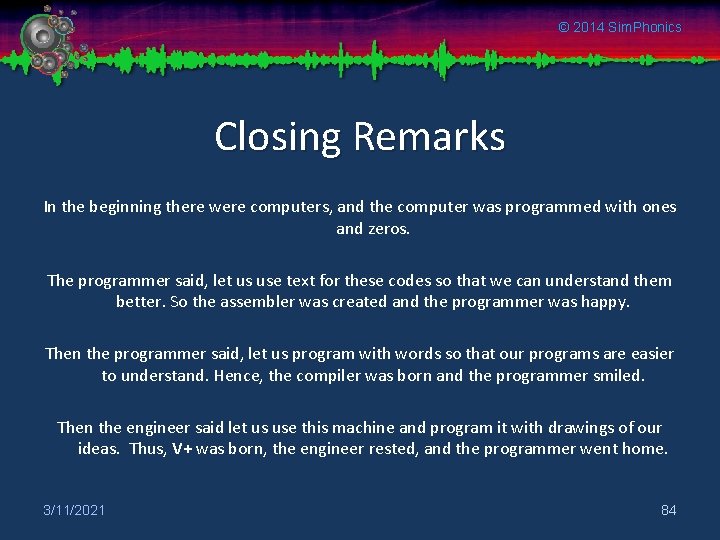 © 2014 SimPhonics

Closing Remarks

In the beginning there were computers, and the computer was programmed with ones and zeros.

The programmer said, let us use text for these codes so that we can understand them better. So the assembler was created and the programmer was happy.

Then the programmer said, let us program with words so that our programs are easier to understand. Hence, the compiler was born and the programmer smiled.

Then the engineer said let us use this machine and program it with drawings of our ideas. Thus, V+ was born, the engineer rested, and the programmer went home.

3/11/2021

84